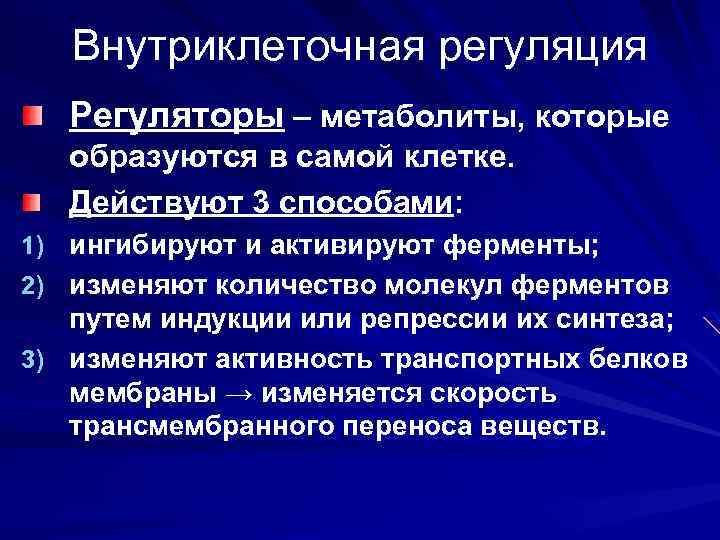 Внутриклеточная регуляция

Регуляторы – метаболиты, которые образуются в самой клетке.

Действуют 3 способами:

1) ингибируют и активируют ферменты;

2) изменяют количество молекул ферментов путем индукции или репрессии их синтеза;

3) изменяют активность транспортных белков мембраны → изменяется скорость трансмембранного переноса веществ.